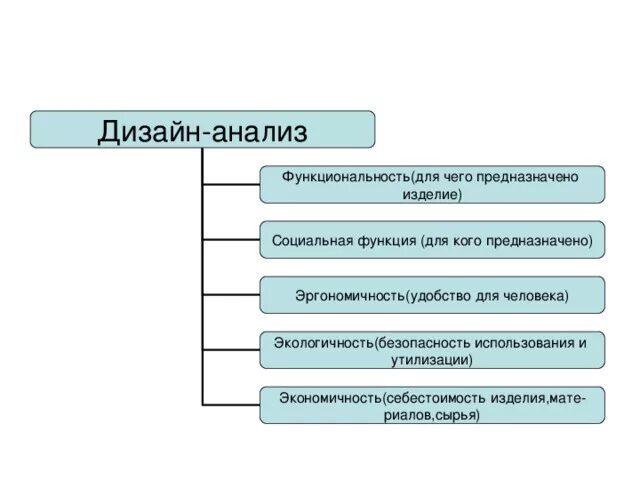 Дизайн-анализ

Функциональность(для чего предназначено изделие)

Социальная функция (для кого предназначено)

Эргономичность(удобство для человека)

Экологичность(безопасность использования и утилизации)

Экономичность(себестоимость изделия,материалов,сырья)